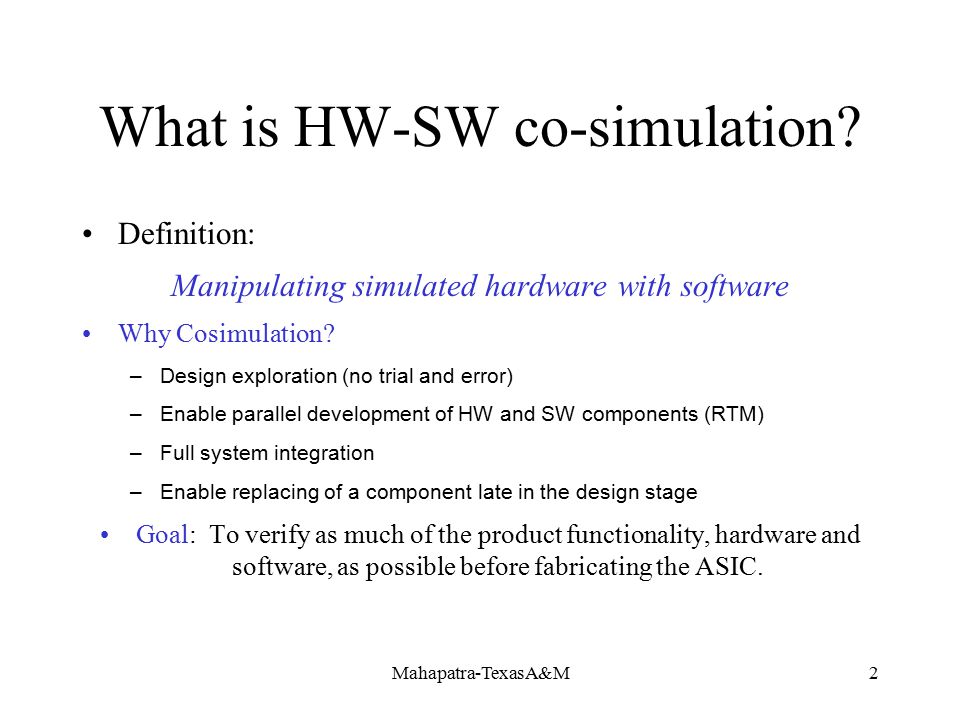 What is HW-SW co-simulation?

• Definition:

Manipulating simulated hardware with software

• Why Cosimulation?

– Design exploration (no trial and error)

– Enable parallel development of HW and SW components (RTM)

– Full system integration

– Enable replacing of a component late in the design stage

• Goal: To verify as much of the product functionality, hardware and software, as possible before fabricating the ASIC.

Mahapatra-TexasA&M

2